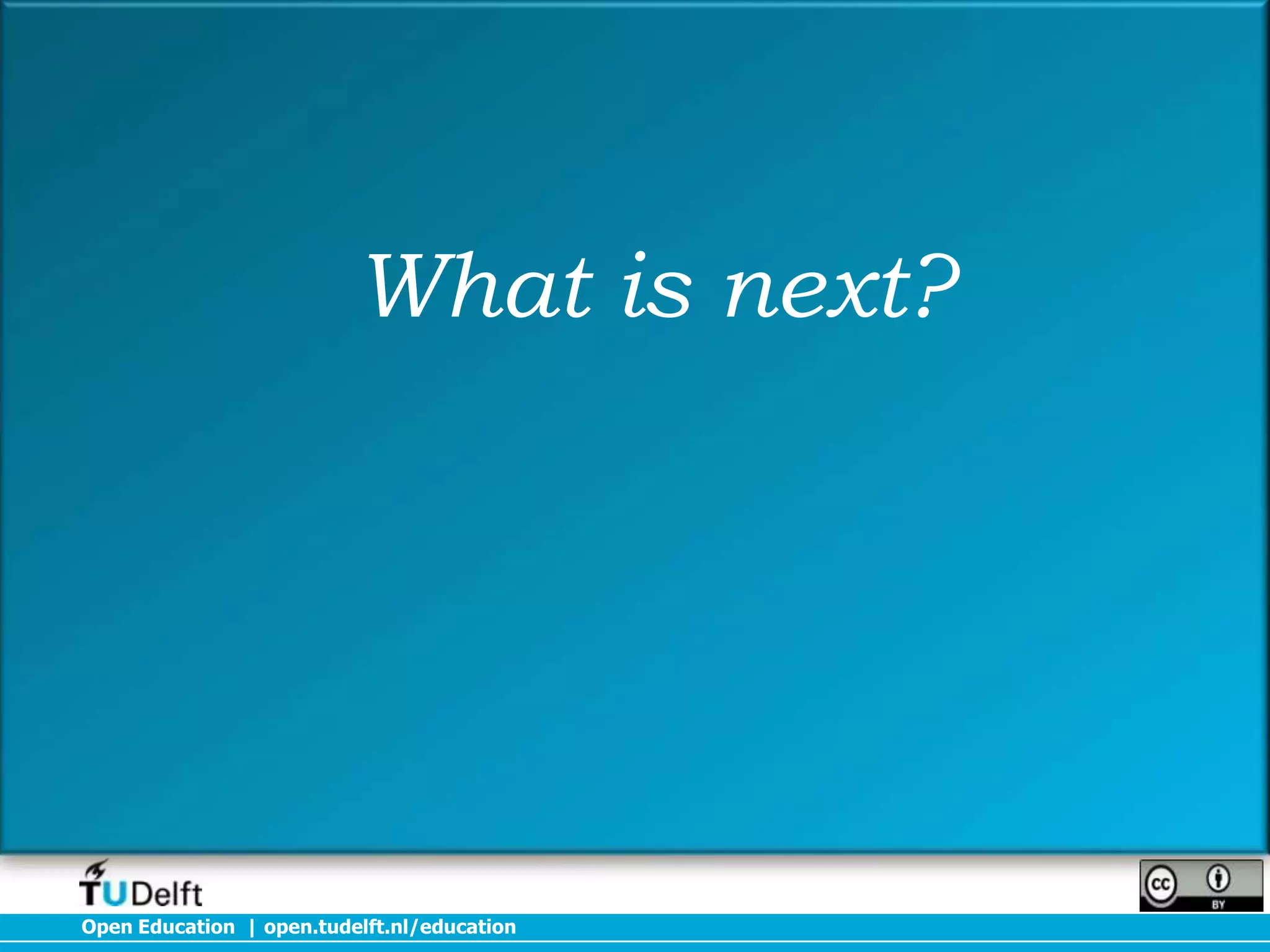 What is next?

TUDelft

cc BY

Open Education | open.tudelft.nl/education